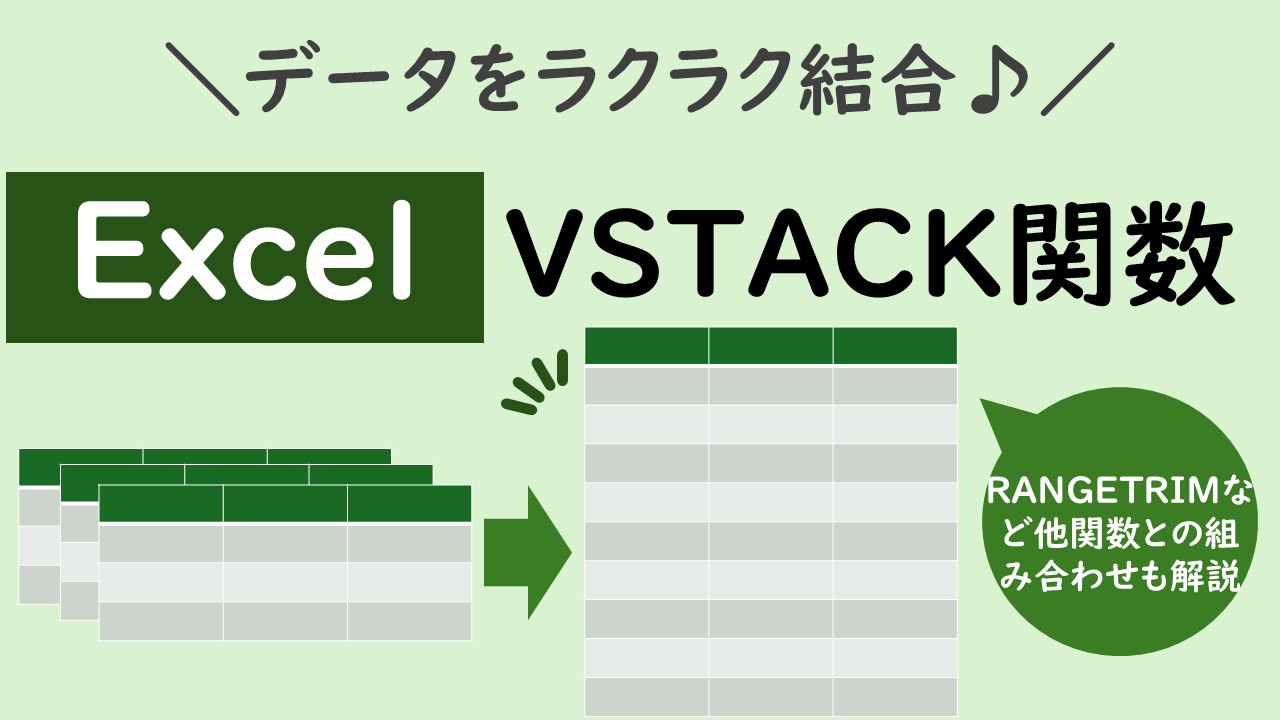 ＼データをラクラク結合♪／

Excel VSTACK関数

RANGETRIMなど他関数との組み合わせも解説